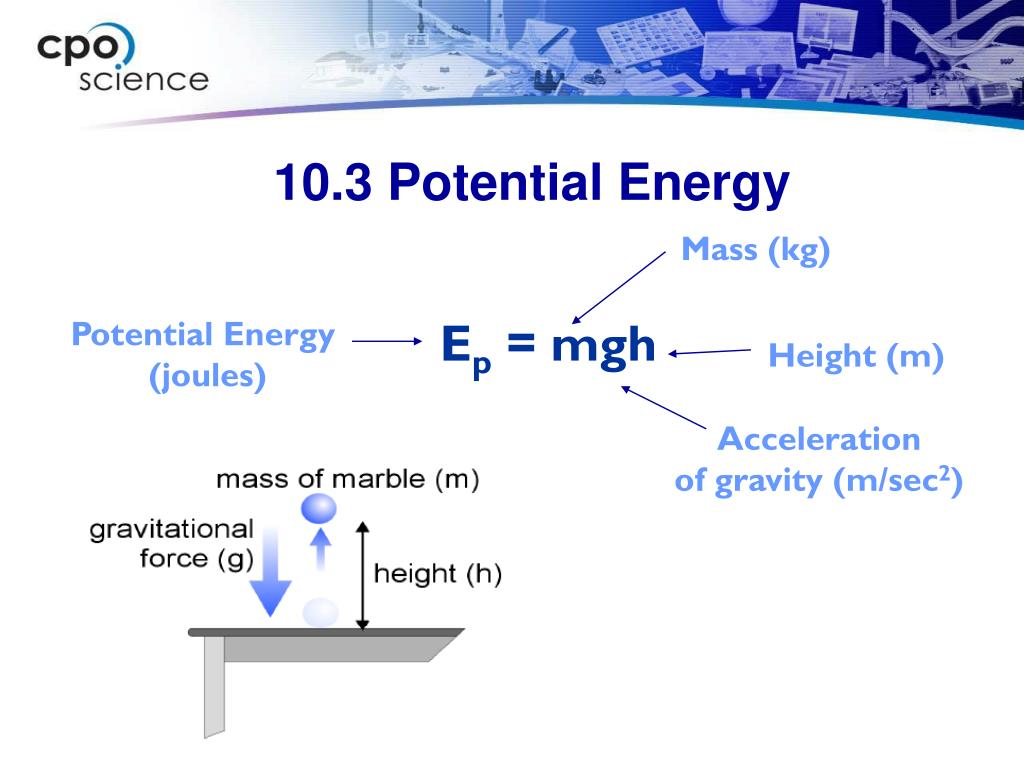 cpo science

10.3 Potential Energy

Mass (kg)

Potential Energy (joules)

$E_p = mgh$

Height (m)

Acceleration of gravity (m/sec$^2$)

mass of marble (m)

gravitational force (g)

height (h)